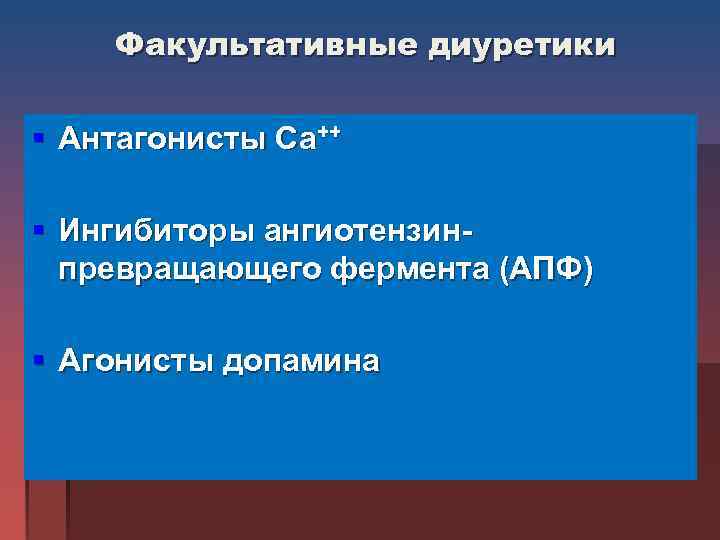 Факультативные диуретики

▪ Антагонисты $Ca^{++}$

▪ Ингибиторы ангиотензин-превращающего фермента (АПФ)

▪ Агонисты допамина